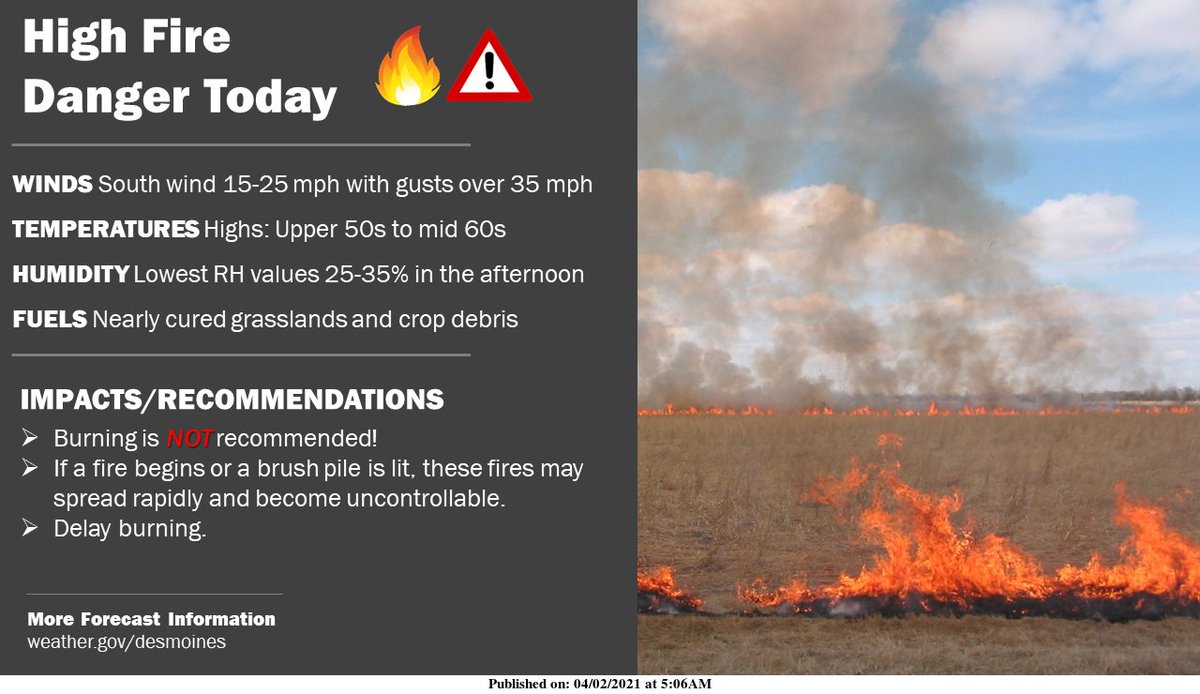 High Fire Danger Today

WINDS South wind 15-25 mph with gusts over 35 mph

TEMPERATURES Highs: Upper 50s to mid 60s

HUMIDITY Lowest RH values 25-35% in the afternoon

FUELS Nearly cured grasslands and crop debris

IMPACTS/RECOMMENDATIONS

➢ Burning is NOT recommended!
➢ If a fire begins or a brush pile is lit, these fires may spread rapidly and become uncontrollable.
➢ Delay burning.

More Forecast Information
weather.gov/desmoines

Published on: 04/02/2021 at 5:06AM